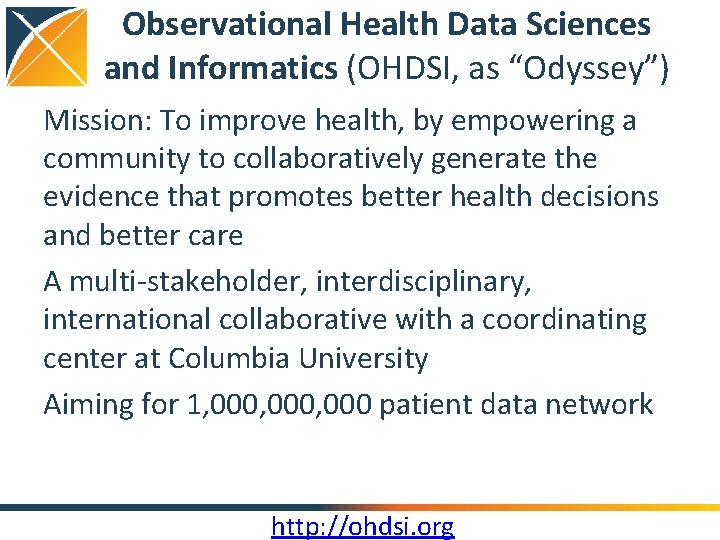 Observational Health Data Sciences and Informatics (OHDSI, as “Odyssey”)

Mission: To improve health, by empowering a community to collaboratively generate the evidence that promotes better health decisions and better care

A multi-stakeholder, interdisciplinary, international collaborative with a coordinating center at Columbia University

Aiming for 1,000,000,000 patient data network

http://ohdsi.org